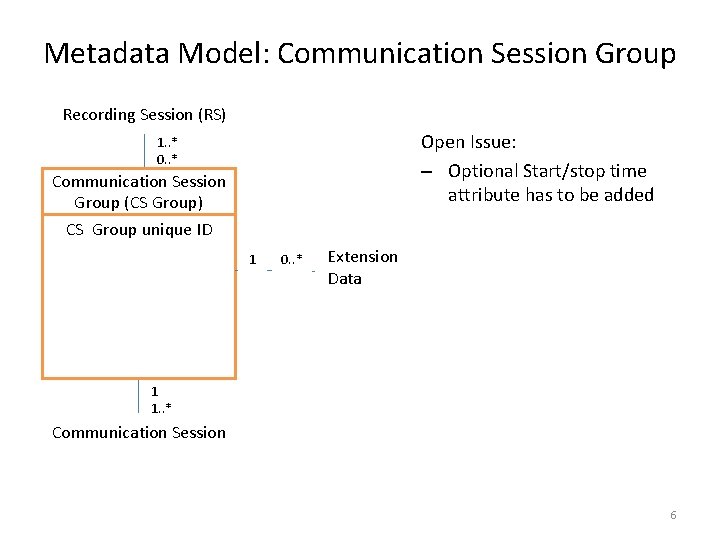 Metadata Model: Communication Session Group

Recording Session (RS)

1..*
0..*

Communication Session Group (CS Group)

CS Group unique ID

1 0..* Extension Data

1
1..*

Communication Session

Open Issue:

– Optional Start/stop time attribute has to be added

6